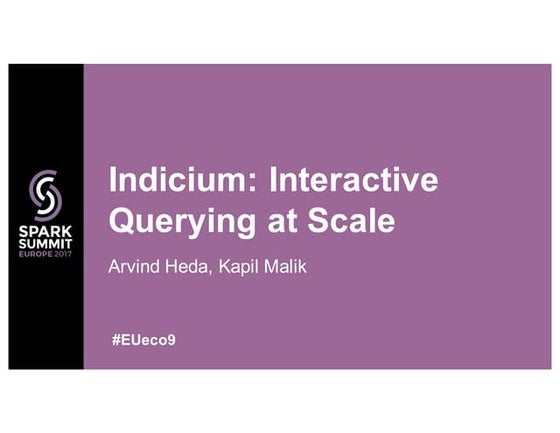 SPARK SUMMIT EUROPE 2017

Indicium: Interactive Querying at Scale

Arvind Heda, Kapil Malik

#EUeco9